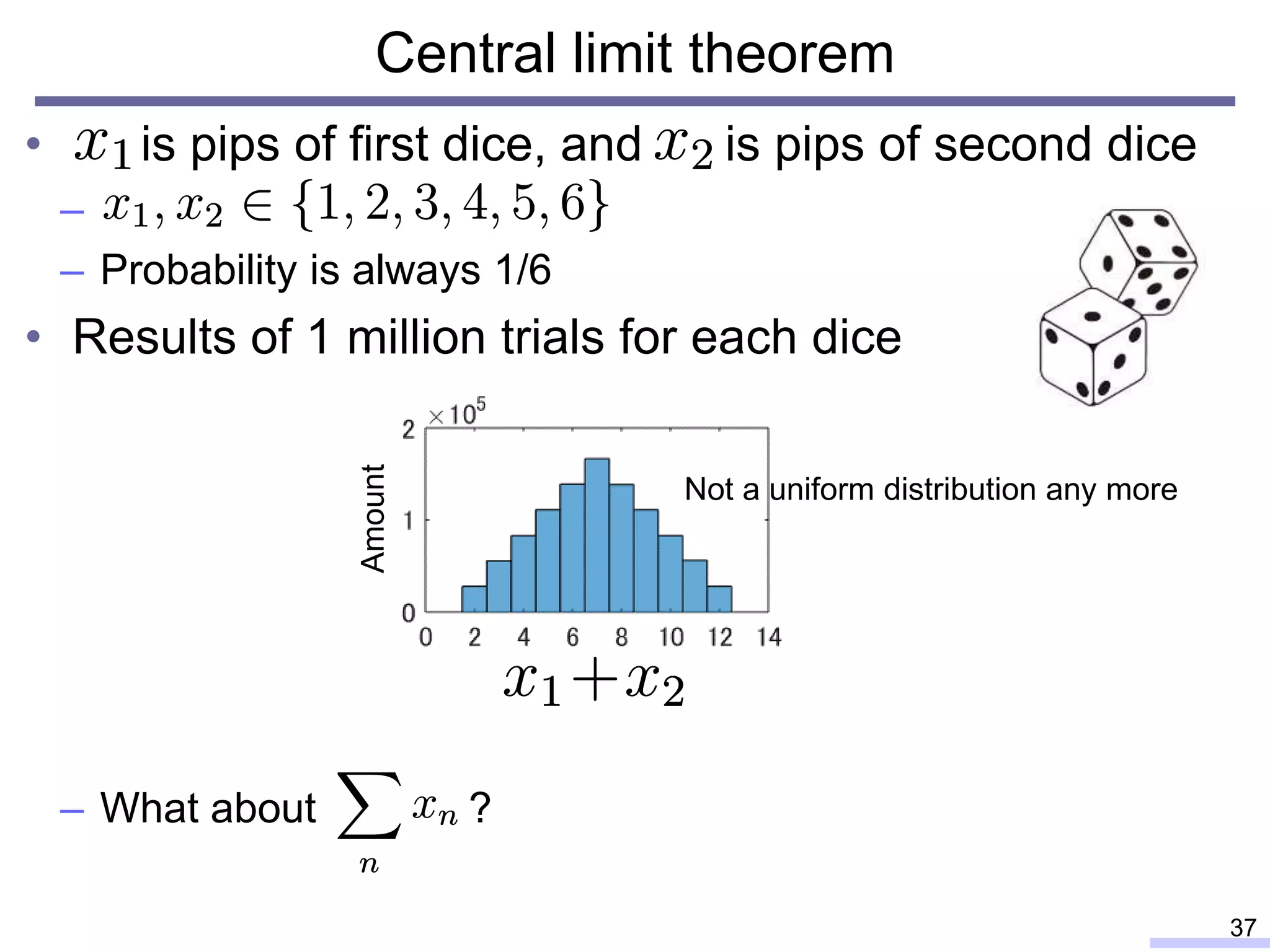 Central limit theorem

• $x_1$ is pips of first dice, and $x_2$ is pips of second dice
– $x_1, x_2 \in \{1, 2, 3, 4, 5, 6\}$
– Probability is always 1/6

• Results of 1 million trials for each dice

$\times 10^5$
2
1
0
Amount
0 2 4 6 8 10 12 14
$x_1 + x_2$

Not a uniform distribution any more

– What about $\sum_n x_n$ ?

37